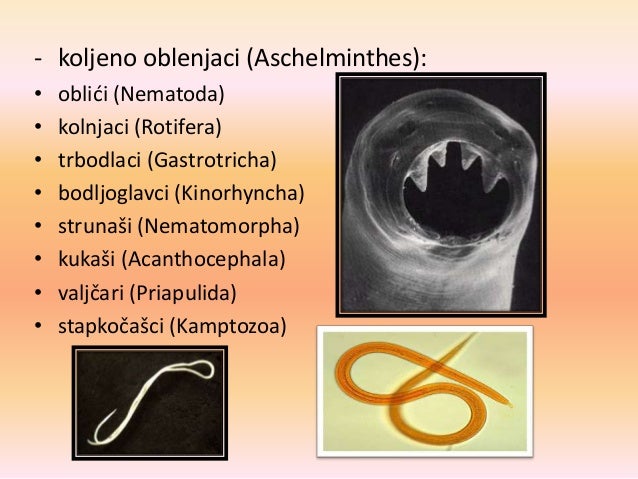 - koljeno oblenjaci (Aschelminthes):
• oblići (Nematoda)
• kolnjaci (Rotifera)
• trbodlaci (Gastrotricha)
• bodljoglavci (Kinorhyncha)
• strunaši (Nematomorpha)
• kukaši (Acanthocephala)
• valjčari (Priapulida)
• stapkočašci (Kamptozoa)